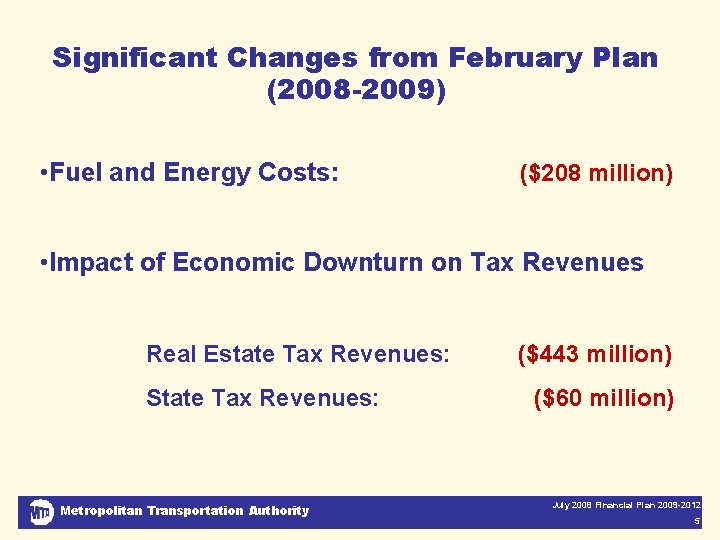 Significant Changes from February Plan (2008-2009)

•Fuel and Energy Costs: ($208 million)

•Impact of Economic Downturn on Tax Revenues

Real Estate Tax Revenues: ($443 million)

State Tax Revenues: ($60 million)

MTA Metropolitan Transportation Authority

July 2008 Financial Plan 2009-2012

5